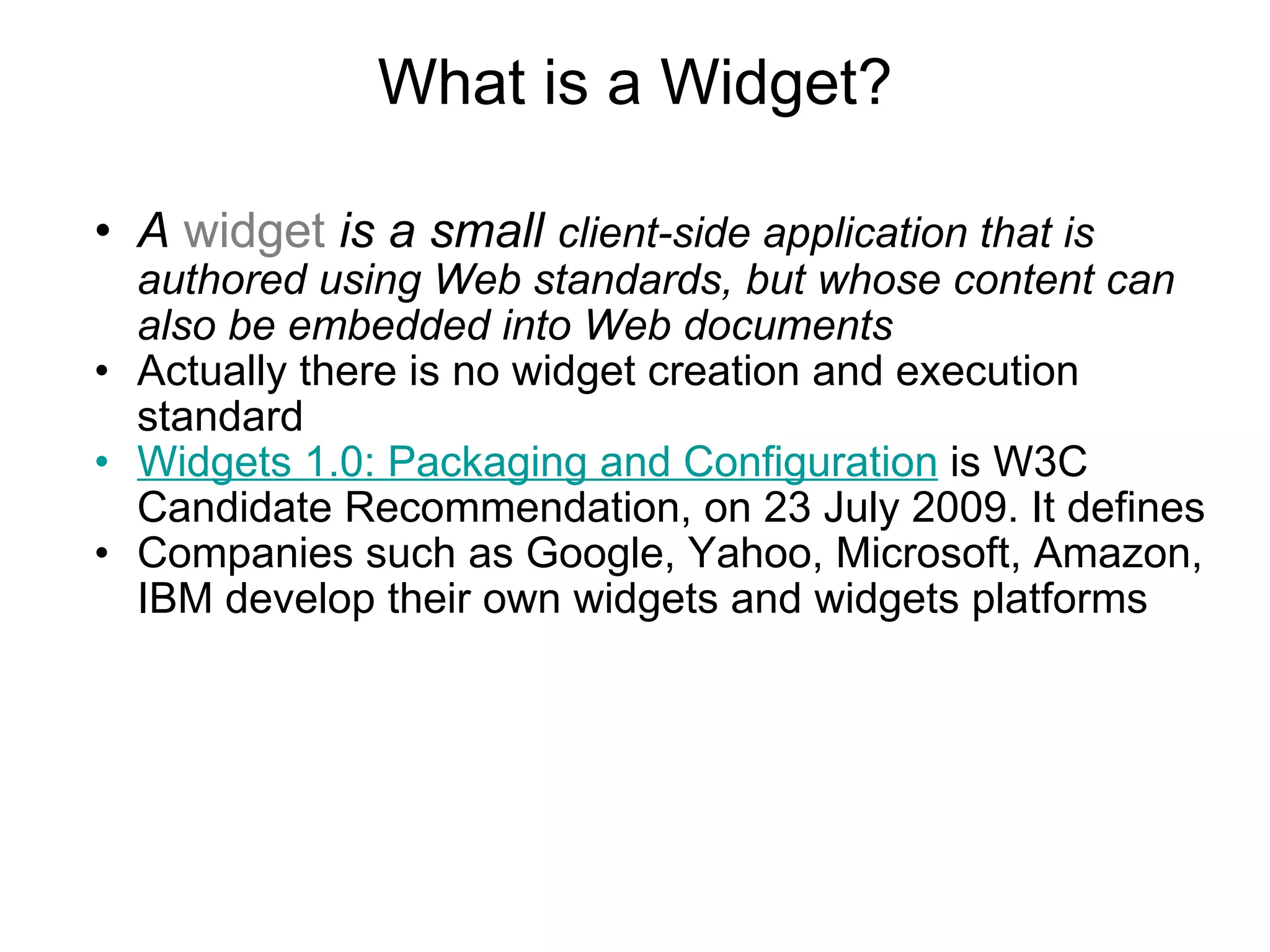 What is a Widget?

• A widget is a small client-side application that is authored using Web standards, but whose content can also be embedded into Web documents
• Actually there is no widget creation and execution standard
• Widgets 1.0: Packaging and Configuration is W3C Candidate Recommendation, on 23 July 2009. It defines
• Companies such as Google, Yahoo, Microsoft, Amazon, IBM develop their own widgets and widgets platforms